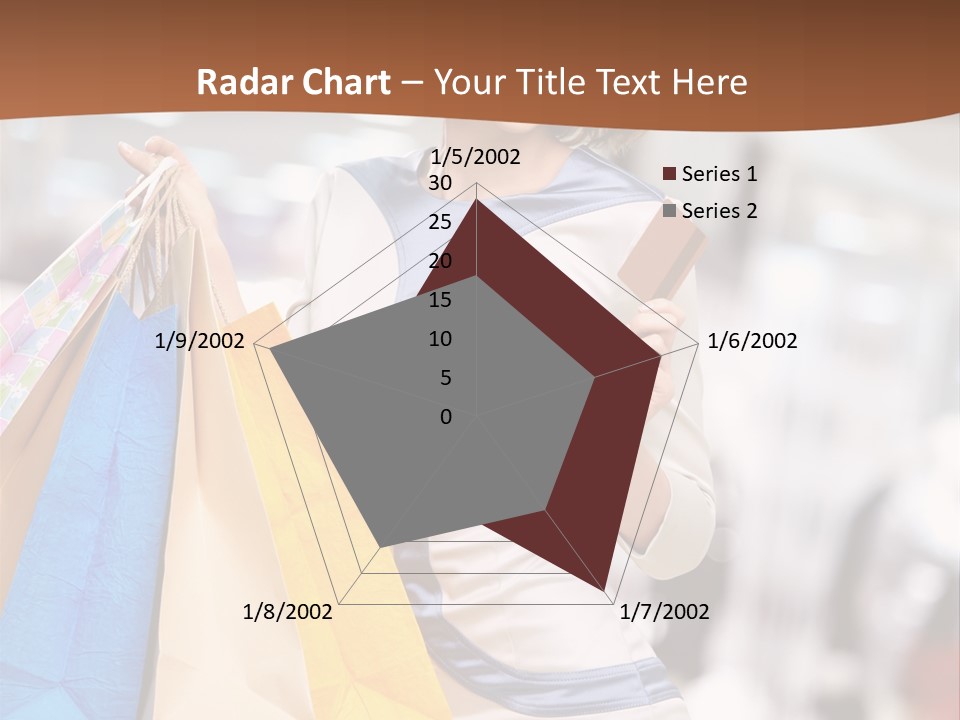 Radar Chart – Your Title Text Here

1/5/2002
30
25
20
15
10
5
0
1/6/2002
1/7/2002
1/8/2002
1/9/2002

Series 1
Series 2